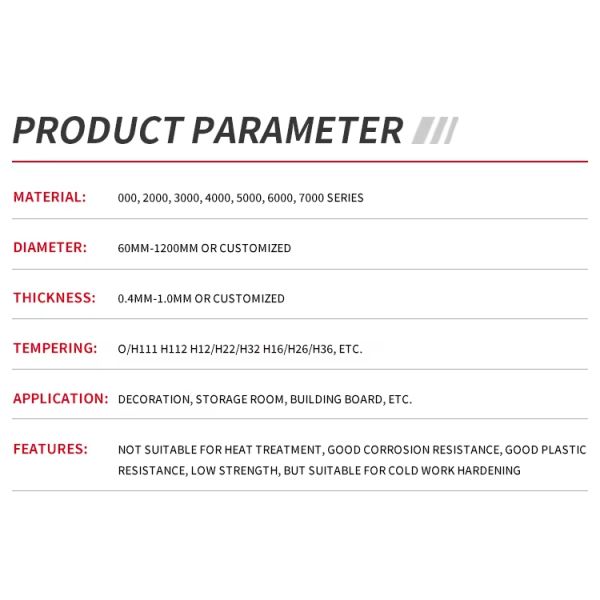 PRODUCT PARAMETER

| | |
|---|---|
| MATERIAL: | 000, 2000, 3000, 4000, 5000, 6000, 7000 SERIES |
| DIAMETER: | 60MM-1200MM OR CUSTOMIZED |
| THICKNESS: | 0.4MM-1.0MM OR CUSTOMIZED |
| TEMPERING: | O/H111 H112 H12/H22/H32 H16/H26/H36, ETC. |
| APPLICATION: | DECORATION, STORAGE ROOM, BUILDING BOARD, ETC. |
| FEATURES: | NOT SUITABLE FOR HEAT TREATMENT, GOOD CORROSION RESISTANCE, GOOD PLASTIC RESISTANCE, LOW STRENGTH, BUT SUITABLE FOR COLD WORK HARDENING |